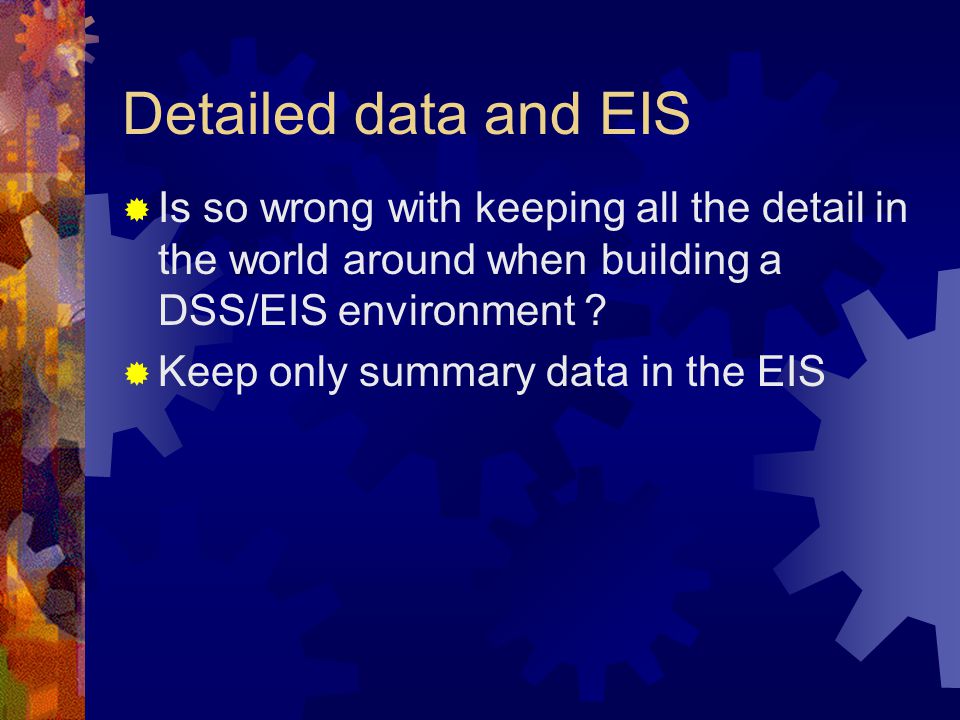 Detailed data and EIS

Is so wrong with keeping all the detail in the world around when building a DSS/EIS environment ?

Keep only summary data in the EIS